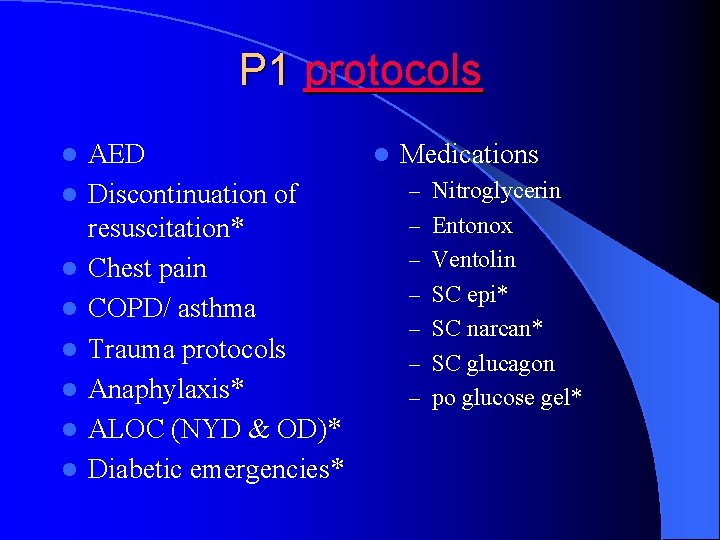 P1 protocols

- AED
- Discontinuation of resuscitation*
- Chest pain
- COPD/ asthma
- Trauma protocols
- Anaphylaxis*
- ALOC (NYD & OD)*
- Diabetic emergencies*

- Medications
  – Nitroglycerin
  – Entonox
  – Ventolin
  – SC epi*
  – SC narcan*
  – SC glucagon
  – po glucose gel*